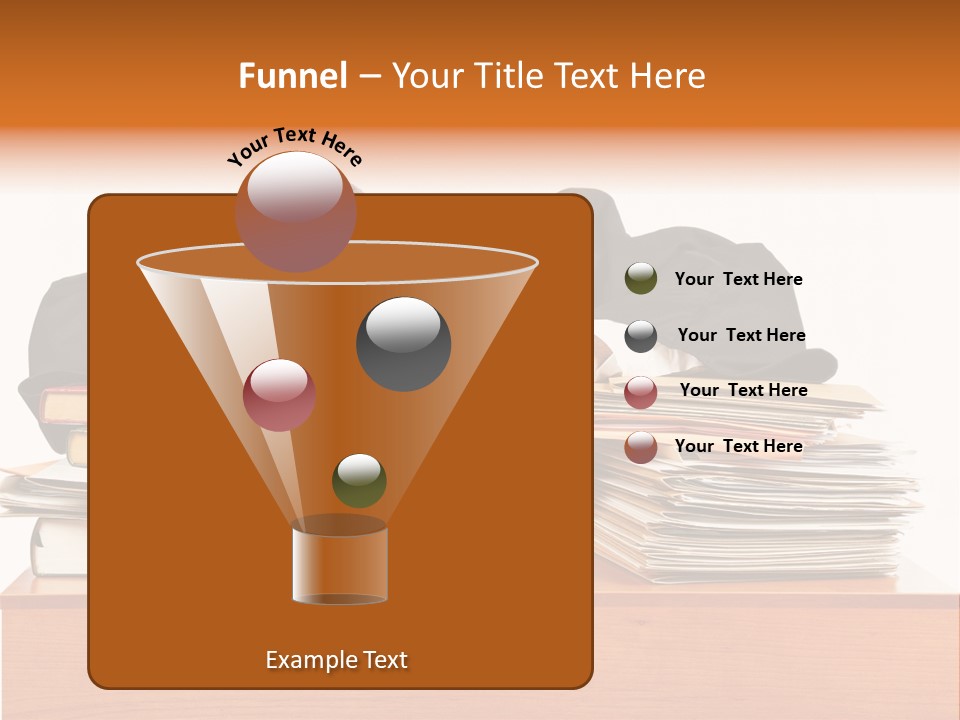 Funnel – Your Title Text Here

Your Text Here

Your Text Here

Your Text Here

Your Text Here

Your Text Here

Example Text